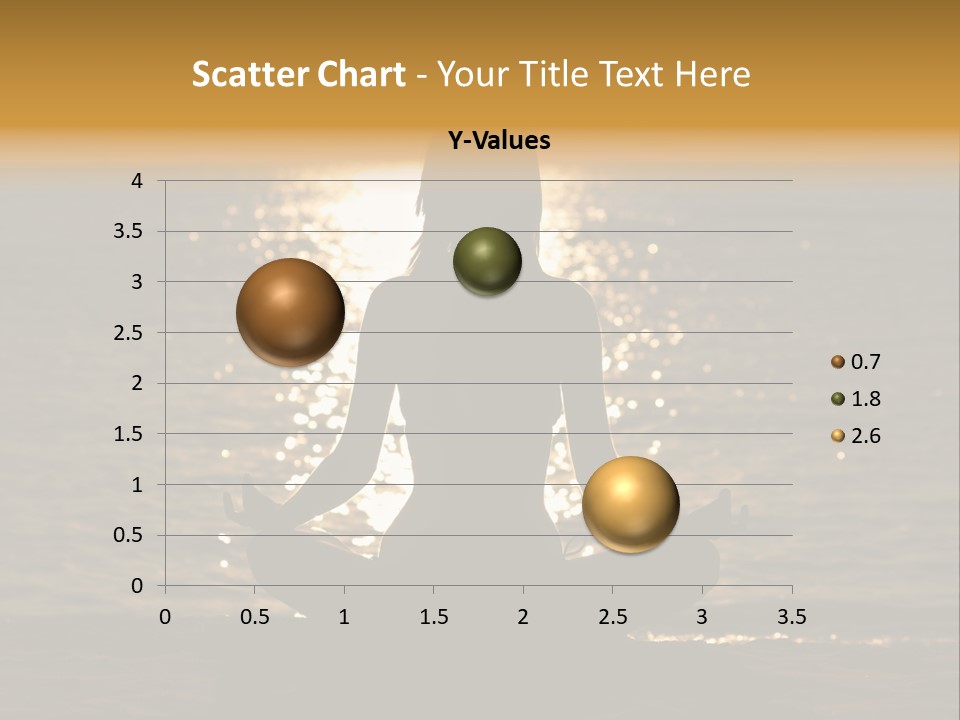 Scatter Chart - Your Title Text Here

Y-Values

4
3.5
3
2.5
2
1.5
1
0.5
0

0 0.5 1 1.5 2 2.5 3 3.5

0.7
1.8
2.6